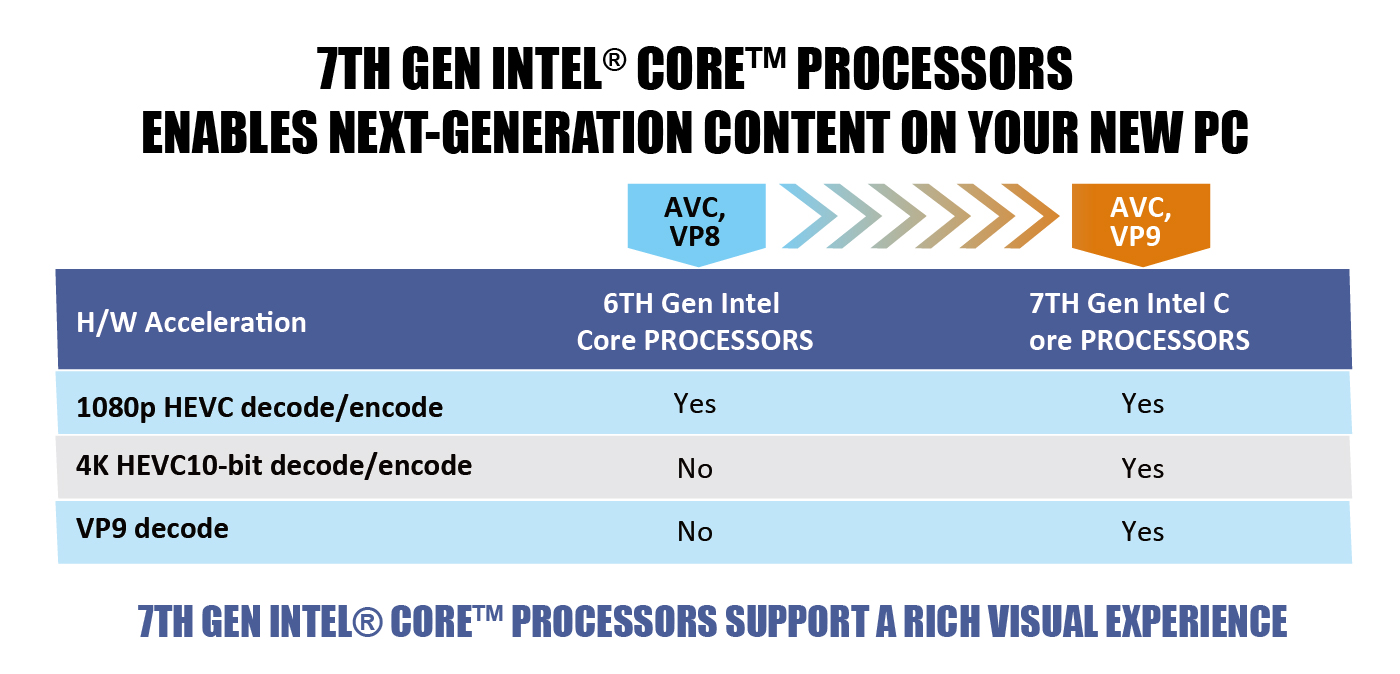 7TH GEN INTEL® CORE™ PROCESSORS
ENABLES NEXT-GENERATION CONTENT ON YOUR NEW PC

AVC, VP8

AVC, VP9

| H/W Acceleration | 6TH Gen Intel Core PROCESSORS | 7TH Gen Intel C ore PROCESSORS |
|---|---|---|
| 1080p HEVC decode/encode | Yes | Yes |
| 4K HEVC10-bit decode/encode | No | Yes |
| VP9 decode | No | Yes |

7TH GEN INTEL® CORE™ PROCESSORS SUPPORT A RICH VISUAL EXPERIENCE